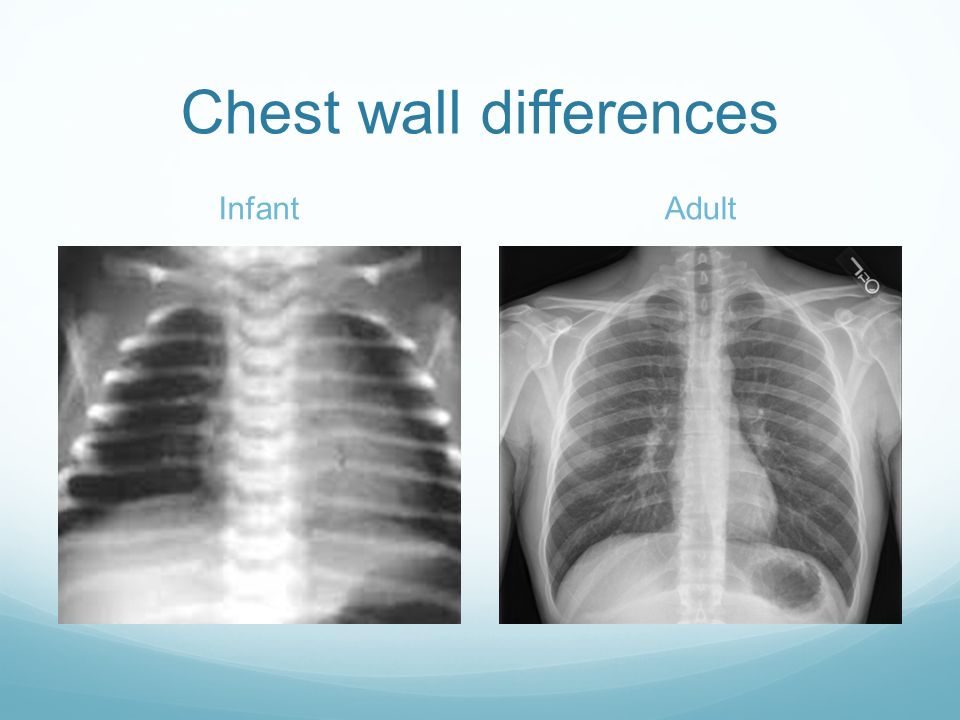 Chest wall differences

Infant

Adult